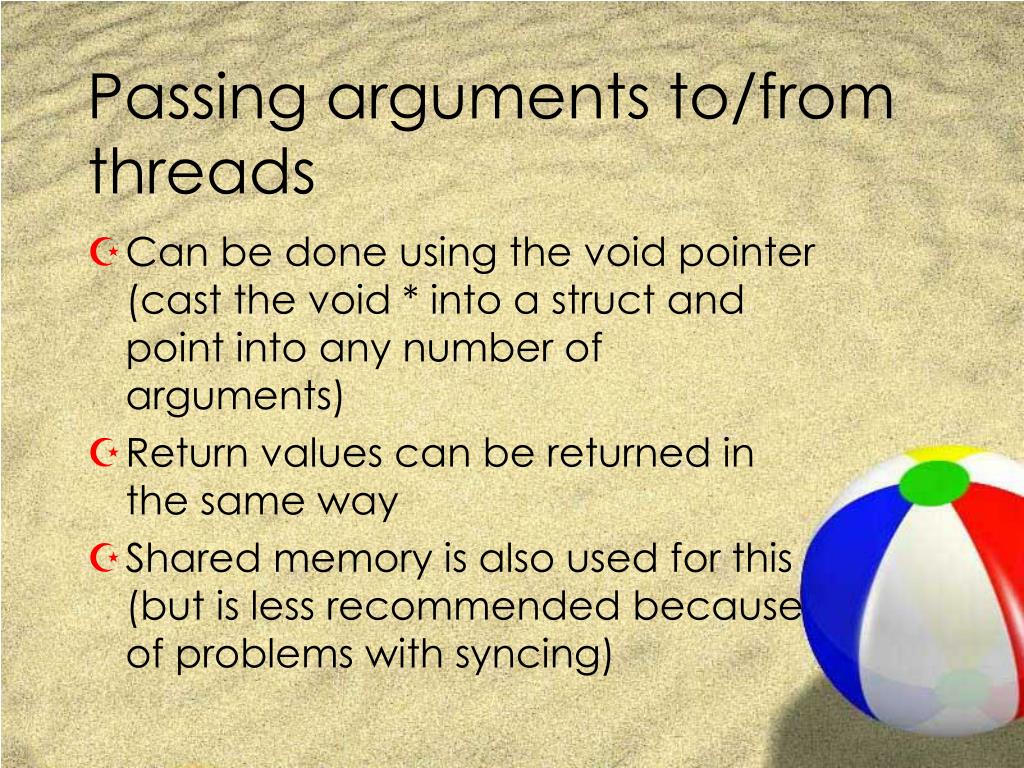 Passing arguments to/from threads

Can be done using the void pointer (cast the void * into a struct and point into any number of arguments)

Return values can be returned in the same way

Shared memory is also used for this (but is less recommended because of problems with syncing)